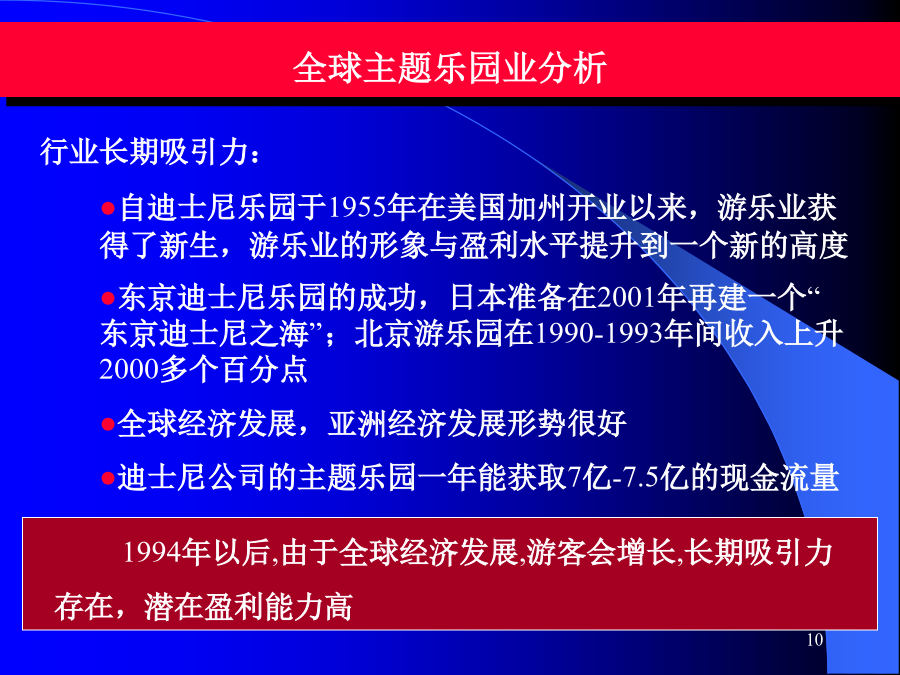 全球主题乐园业分析

行业长期吸引力：

●自迪士尼乐园于1955年在美国加州开业以来，游乐业获得了新生，游乐业的形象与盈利水平提升到一个新的高度

●东京迪士尼乐园的成功，日本准备在2001年再建一个“东京迪士尼之海”；北京游乐园在1990-1993年间收入上升2000多个百分点

●全球经济发展，亚洲经济发展形势很好

●迪士尼公司的主题乐园一年能获取7亿-7.5亿的现金流量

1994年以后,由于全球经济发展,游客会增长,长期吸引力存在，潜在盈利能力高

10